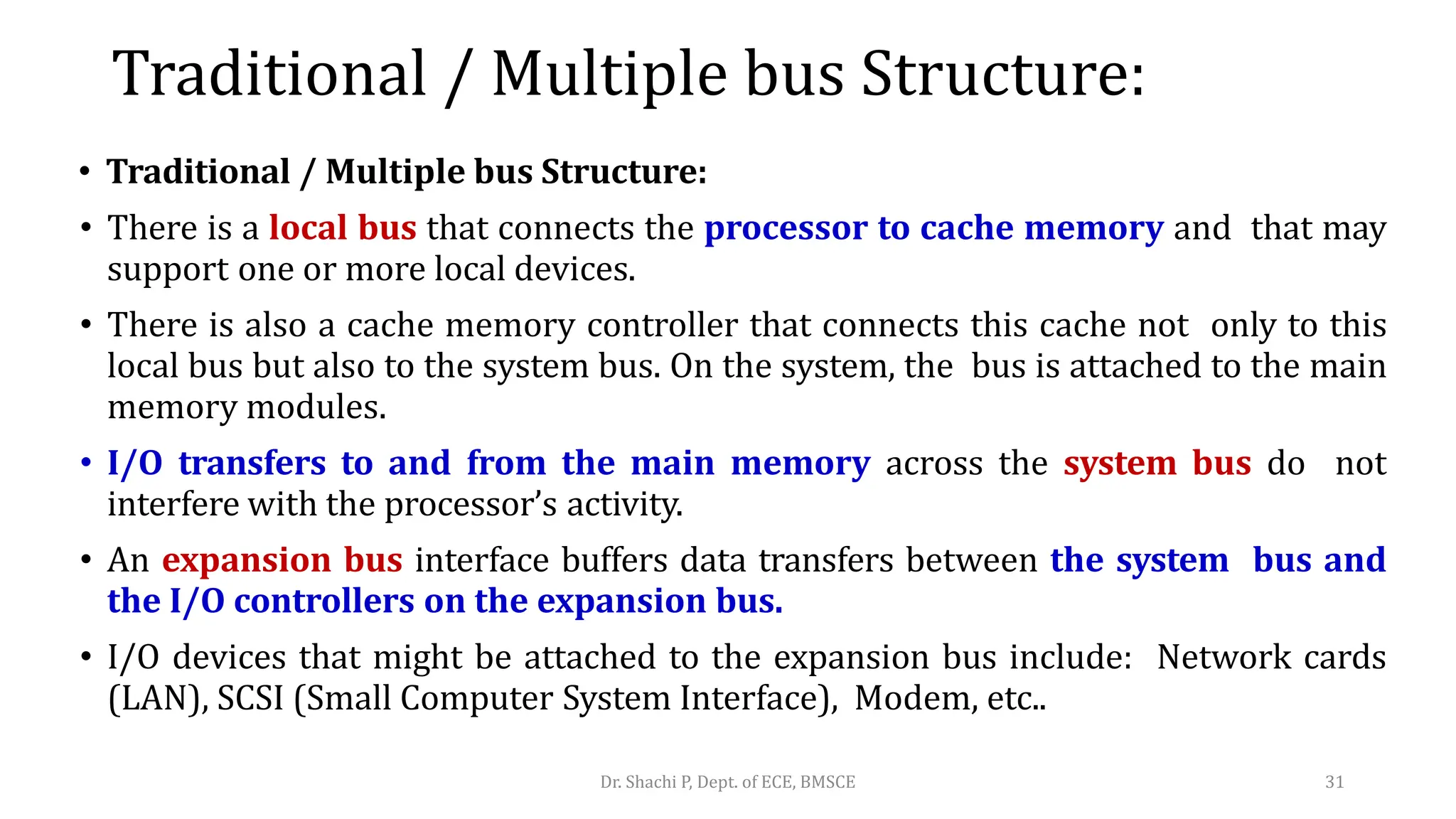 Traditional / Multiple bus Structure:

• Traditional / Multiple bus Structure:

• There is a local bus that connects the processor to cache memory and that may support one or more local devices.

• There is also a cache memory controller that connects this cache not only to this local bus but also to the system bus. On the system, the bus is attached to the main memory modules.

• I/O transfers to and from the main memory across the system bus do not interfere with the processor's activity.

• An expansion bus interface buffers data transfers between the system bus and the I/O controllers on the expansion bus.

• I/O devices that might be attached to the expansion bus include: Network cards (LAN), SCSI (Small Computer System Interface), Modem, etc..

Dr. Shachi P, Dept. of ECE, BMSCE

31